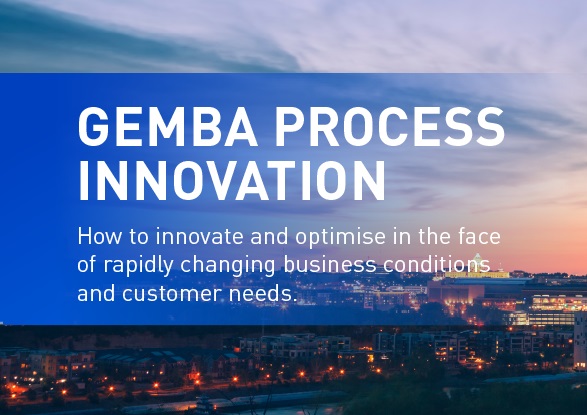 GEMBA PROCESS INNOVATION

How to innovate and optimise in the face of rapidly changing business conditions and customer needs.